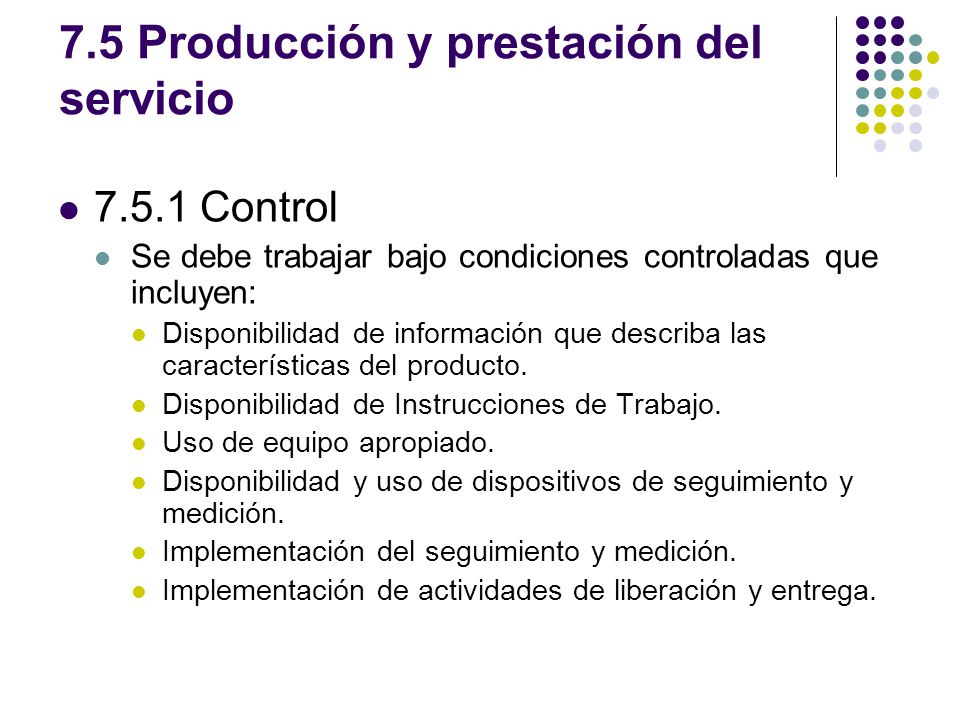 7.5 Producción y prestación del servicio

7.5.1 Control

Se debe trabajar bajo condiciones controladas que incluyen:

Disponibilidad de información que describa las características del producto.

Disponibilidad de Instrucciones de Trabajo.

Uso de equipo apropiado.

Disponibilidad y uso de dispositivos de seguimiento y medición.

Implementación del seguimiento y medición.

Implementación de actividades de liberación y entrega.